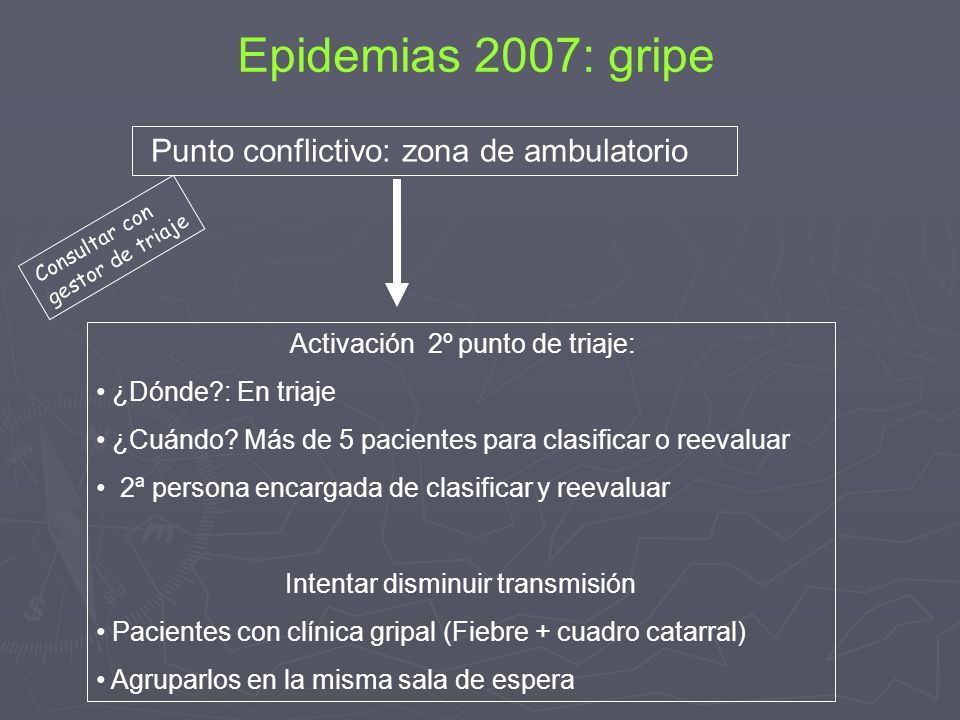 Epidemias 2007: gripe

Punto conflictivo: zona de ambulatorio

Consultar con gestor de triaje

Activación 2º punto de triaje:

• ¿Dónde?: En triaje

• ¿Cuándo? Más de 5 pacientes para clasificar o reevaluar

• 2ª persona encargada de clasificar y reevaluar

Intentar disminuir transmisión

• Pacientes con clínica gripal (Fiebre + cuadro catarral)

• Agruparlos en la misma sala de espera